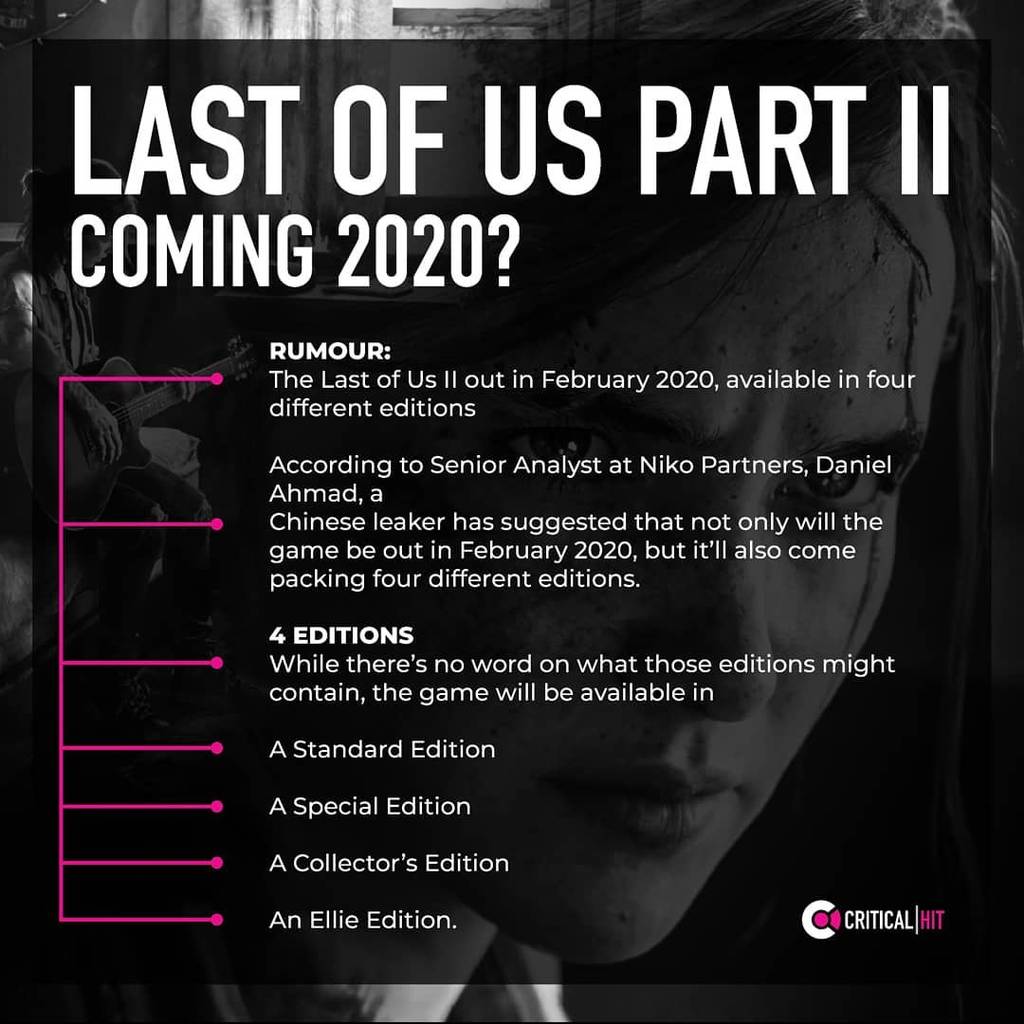 LAST OF US PART II
COMING 2020?

RUMOUR:
The Last of Us II out in February 2020, available in four different editions

According to Senior Analyst at Niko Partners, Daniel Ahmad, a
Chinese leaker has suggested that not only will the game be out in February 2020, but it'll also come packing four different editions.

4 EDITIONS
While there's no word on what those editions might contain, the game will be available in

A Standard Edition

A Special Edition

A Collector's Edition

An Ellie Edition.

CRITICAL|HIT